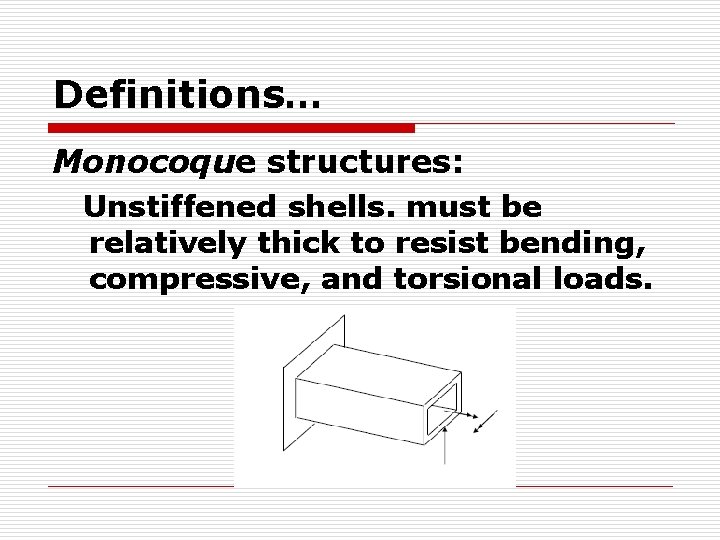 Definitions…

Monocoque structures:

Unstiffened shells. must be relatively thick to resist bending, compressive, and torsional loads.